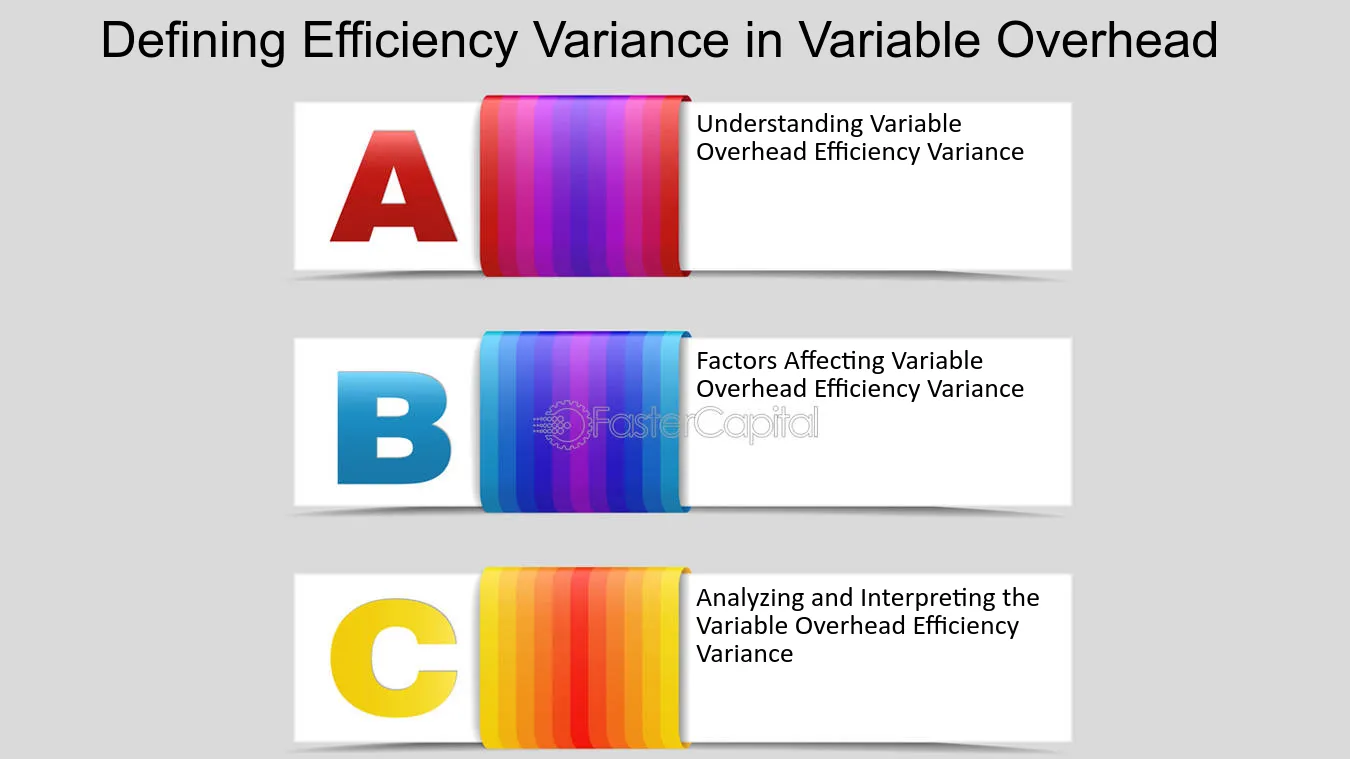 Defining Efficiency Variance in Variable Overhead

A

Understanding Variable Overhead Efficiency Variance

B

Factors Affecting Variable Overhead Efficiency Variance

FasterCapital

C

Analyzing and Interpreting the Variable Overhead Efficiency Variance